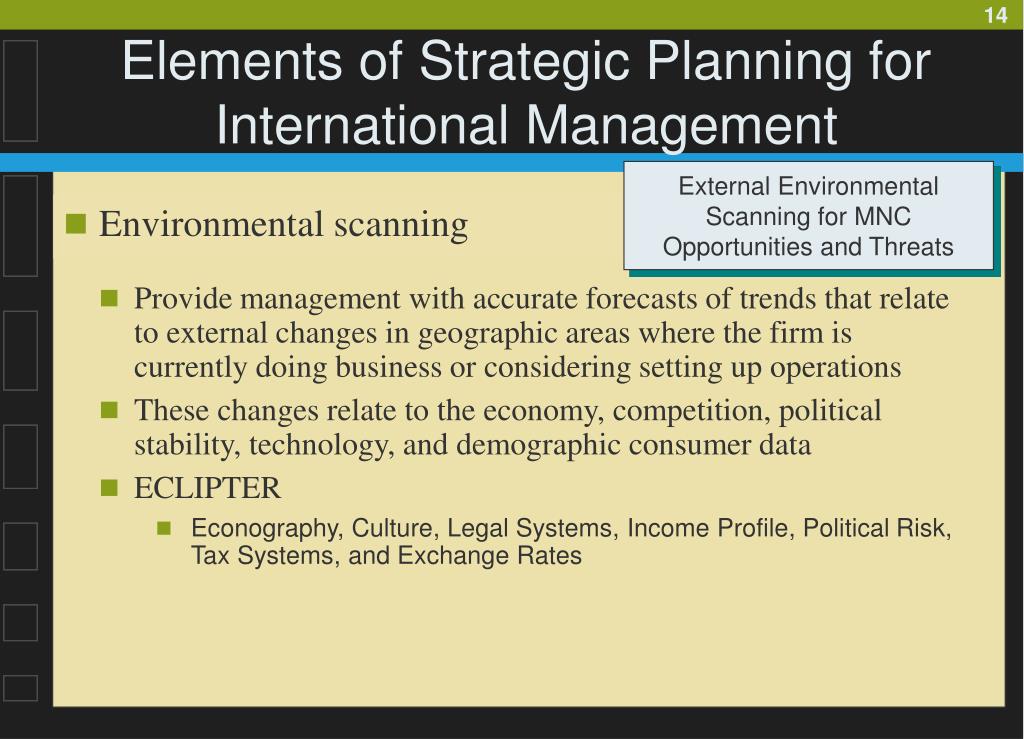 14

Elements of Strategic Planning for International Management

External Environmental Scanning for MNC Opportunities and Threats

Environmental scanning

Provide management with accurate forecasts of trends that relate to external changes in geographic areas where the firm is currently doing business or considering setting up operations

These changes relate to the economy, competition, political stability, technology, and demographic consumer data

ECLIPTER

Econography, Culture, Legal Systems, Income Profile, Political Risk, Tax Systems, and Exchange Rates